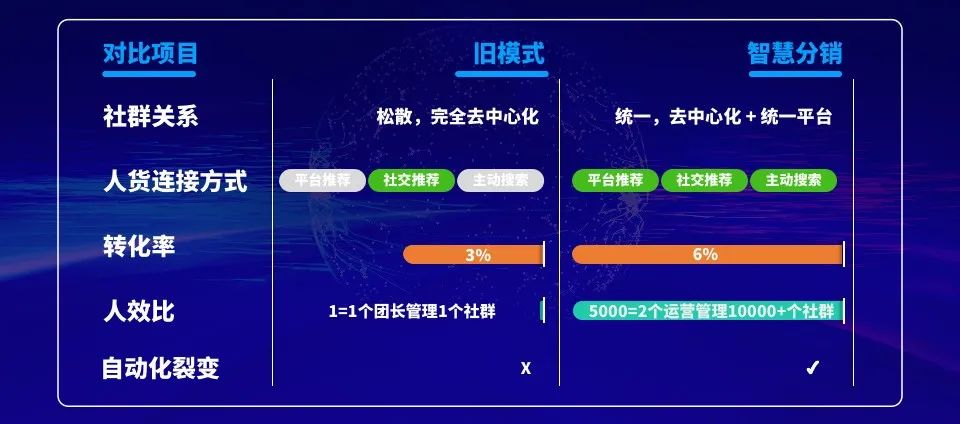 | 对比项目 | 旧模式 | 智慧分销 |
|---|---|---|
| 社群关系 | 松散，完全去中心化 | 统一，去中心化 + 统一平台 |
| 人货连接方式 | 平台推荐 社交推荐 主动搜索 | 平台推荐 社交推荐 主动搜索 |
| 转化率 | 3% | 6% |
| 人效比 | 1=1个团长管理1个社群 | 5000=2个运营管理10000+个社群 |
| 自动化裂变 | X | ✓ |